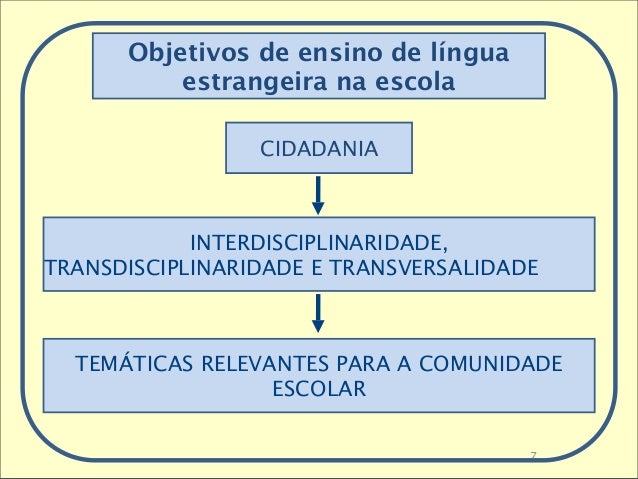 Objetivos de ensino de língua estrangeira na escola

CIDADANIA

INTERDISCIPLINARIDADE, TRANSDISCIPLINARIDADE E TRANSVERSALIDADE

TEMÁTICAS RELEVANTES PARA A COMUNIDADE ESCOLAR

7